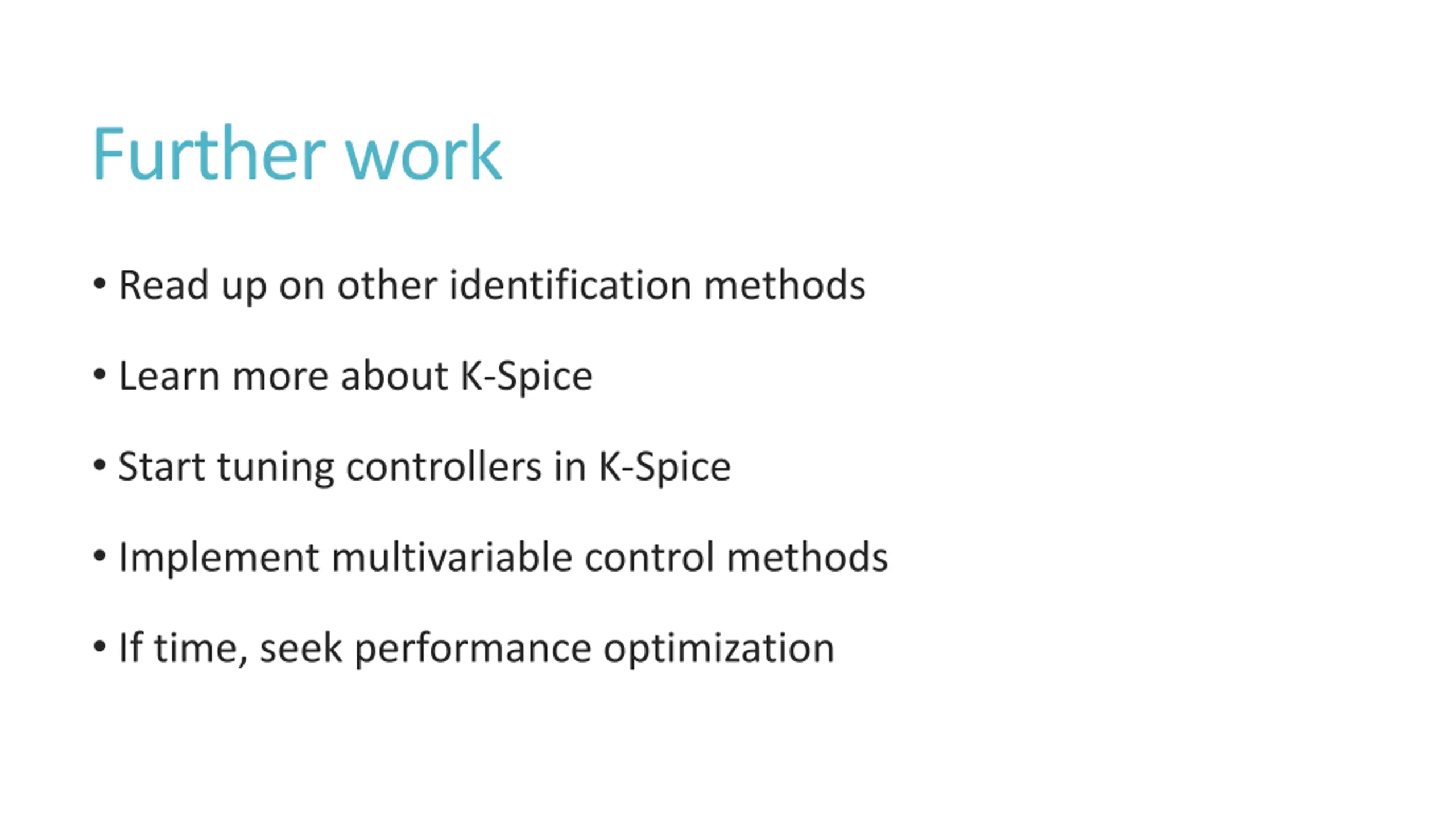 Further work

• Read up on other identification methods

• Learn more about K-Spice

• Start tuning controllers in K-Spice

• Implement multivariable control methods

• If time, seek performance optimization